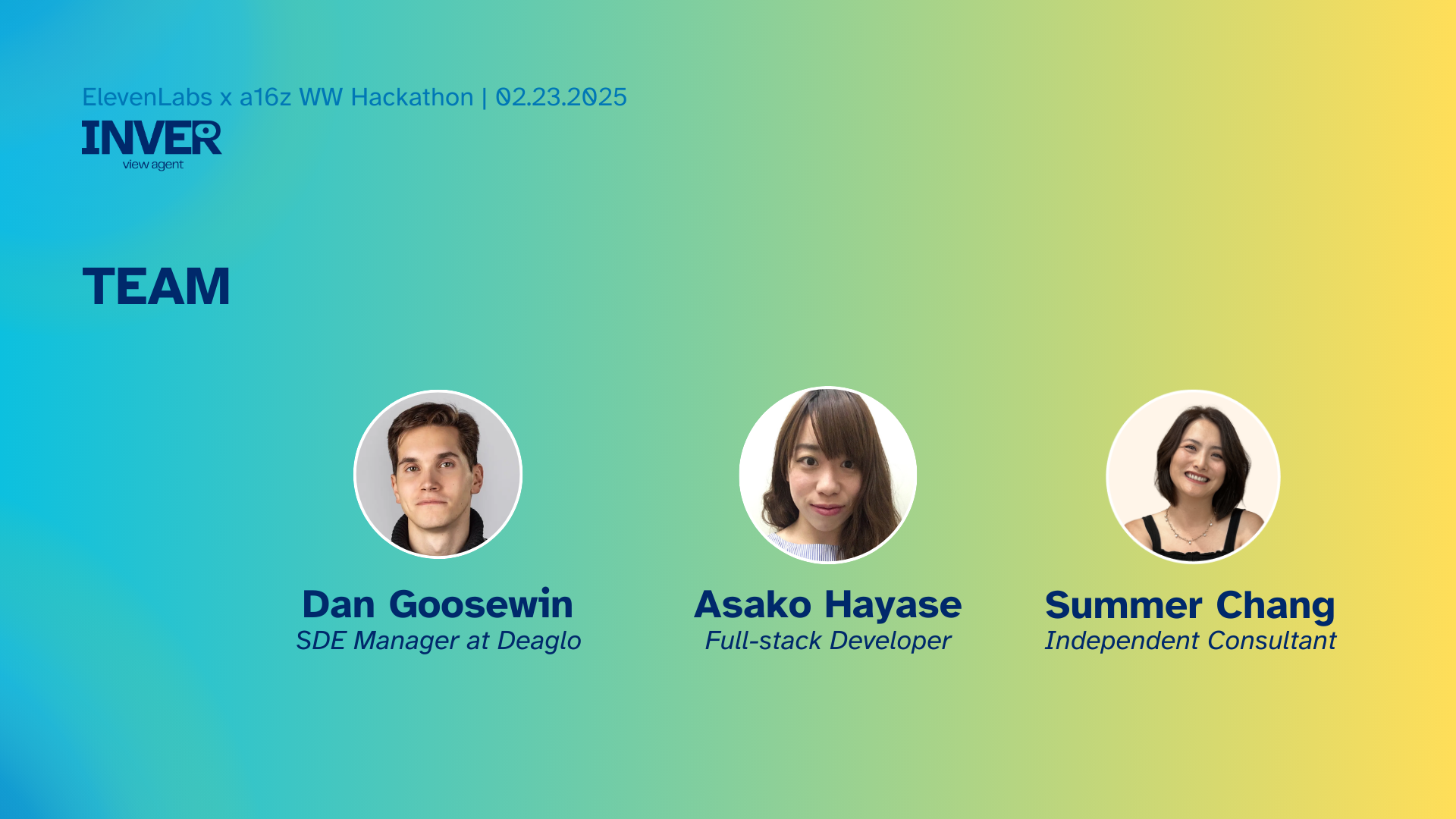 ElevenLabs x a16z WW Hackathon | 02.23.2025

INVER
view agent

TEAM

Dan Goosewin
SDE Manager at Deaglo

Asako Hayase
Full-stack Developer

Summer Chang
Independent Consultant